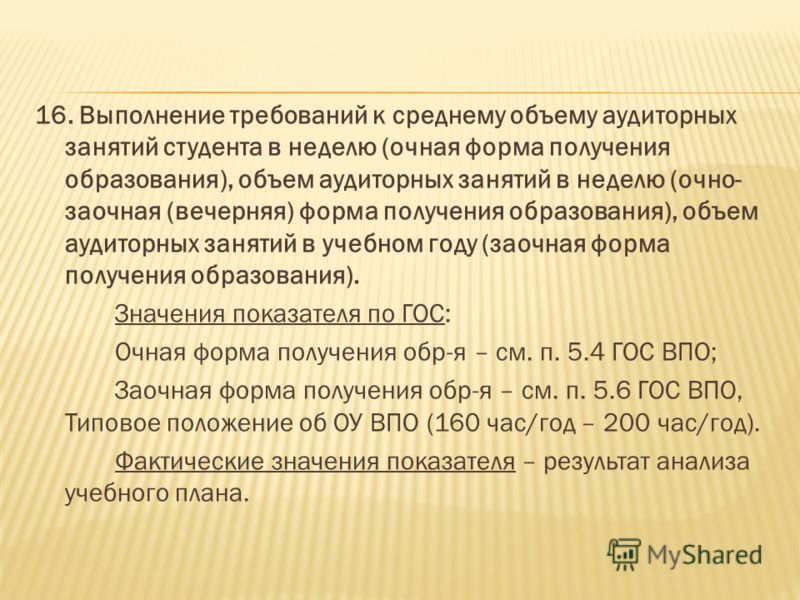 16. Выполнение требований к среднему объему аудиторных занятий студента в неделю (очная форма получения образования), объем аудиторных занятий в неделю (очно-заочная (вечерняя) форма получения образования), объем аудиторных занятий в учебном году (заочная форма получения образования).

Значения показателя по ГОС:

Очная форма получения обр-я – см. п. 5.4 ГОС ВПО;

Заочная форма получения обр-я – см. п. 5.6 ГОС ВПО, Типовое положение об ОУ ВПО (160 час/год – 200 час/год).

Фактические значения показателя – результат анализа учебного плана.

MyShared